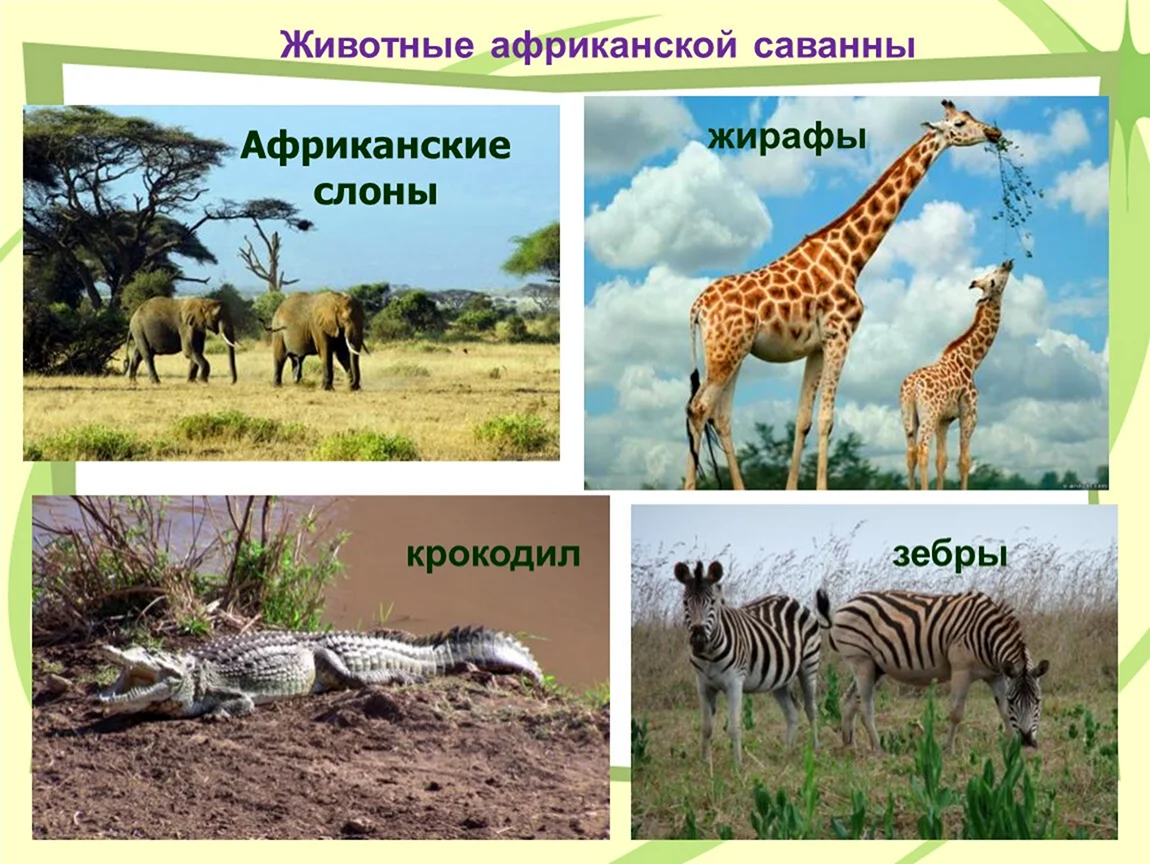 Животные африканской саванны

Африканские слоны

жирафы

крокодил

зебры